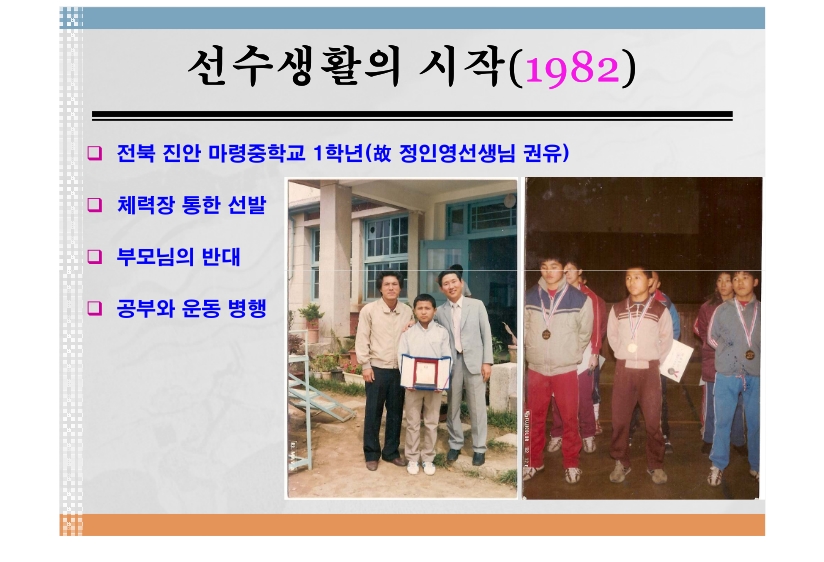 선수생활의 시작(1982)

❑ 전북 진안 마령중학교 1학년(故 정인영선생님 권유)

❑ 체력장 통한 선발

❑ 부모님의 반대

❑ 공부와 운동 병행